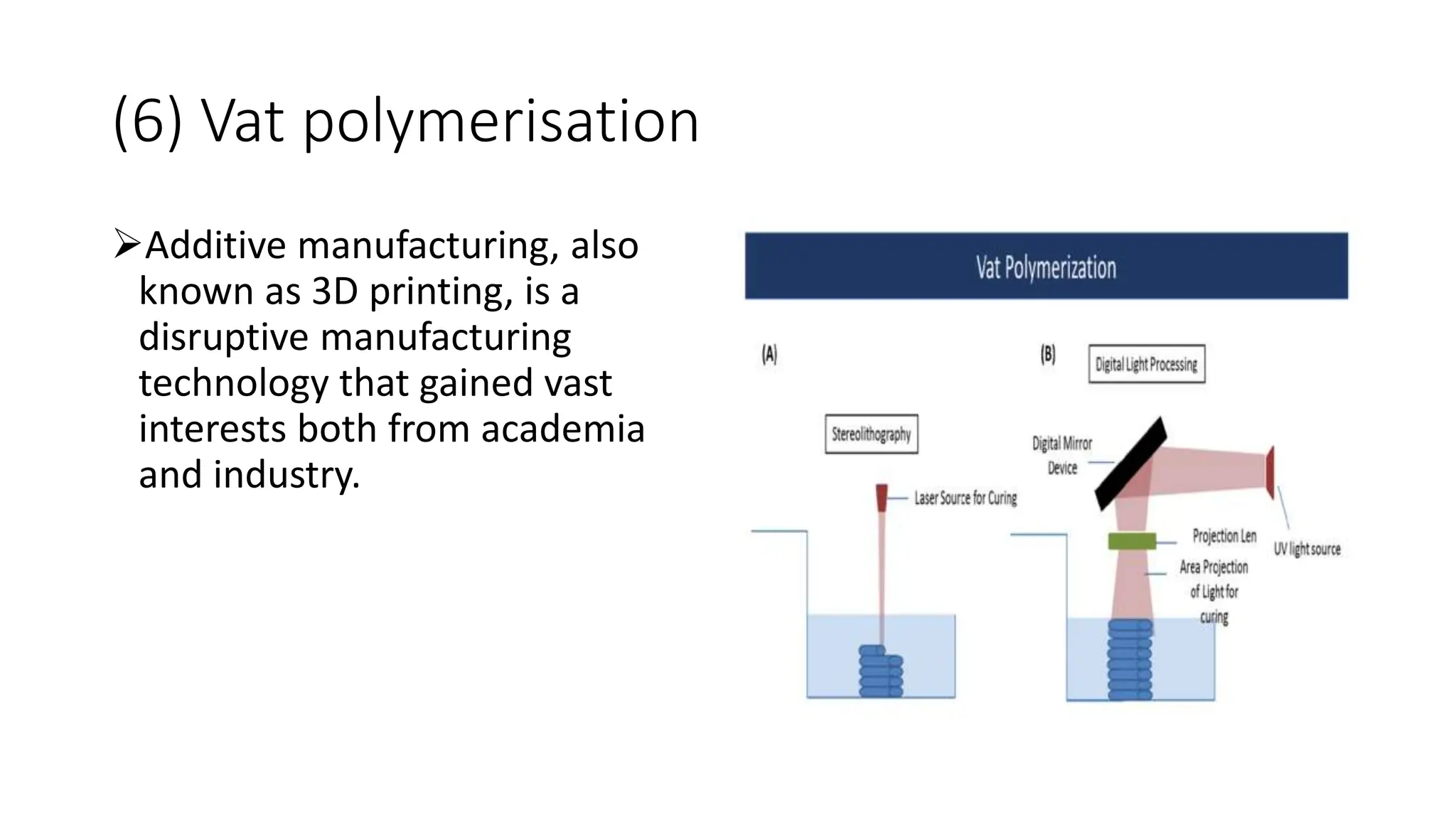 (6) Vat polymerisation

➢Additive manufacturing, also known as 3D printing, is a disruptive manufacturing technology that gained vast interests both from academia and industry.

Vat Polymerization

(A)

Stereolithography

Laser Source for Curing

(B)

Digital Light Processing

Digital Mirror Device

Projection Len

UV light source

Area Projection of Light for curing